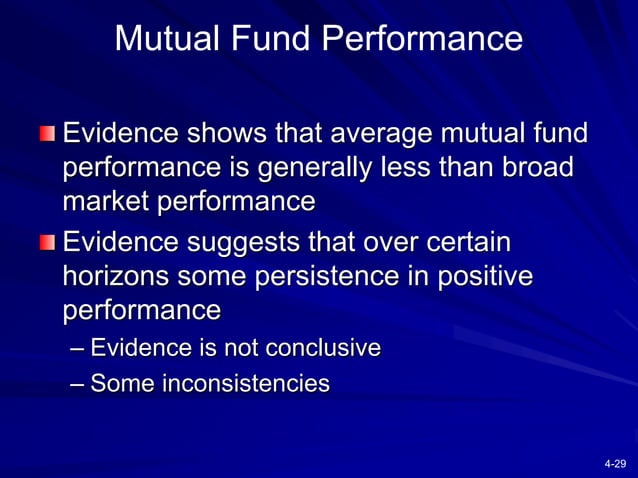 Mutual Fund Performance

Evidence shows that average mutual fund performance is generally less than broad market performance

Evidence suggests that over certain horizons some persistence in positive performance

– Evidence is not conclusive

– Some inconsistencies

4-29